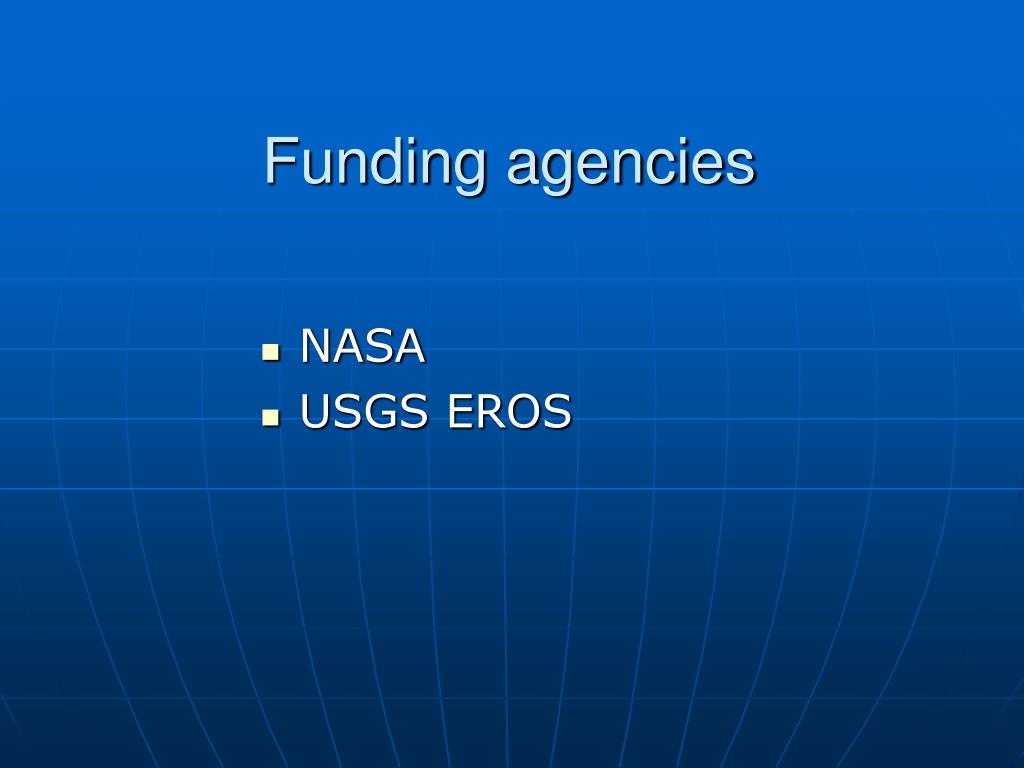 Funding agencies

- NASA
- USGS EROS